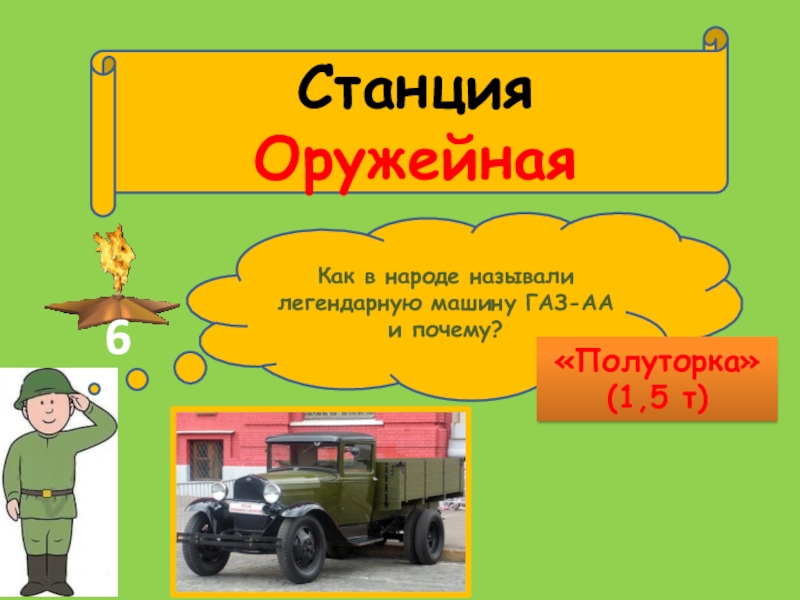 Станция
Оружейная

6

Как в народе называли легендарную машину ГАЗ-АА и почему?

«Полуторка»
(1,5 т)